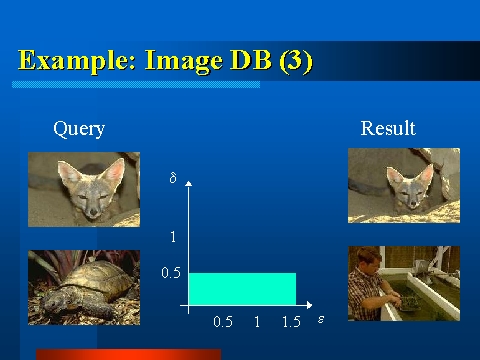 Example: Image DB (3)

Query

Result

$\delta$

1

0.5

0.5 1 1.5 $\varepsilon$